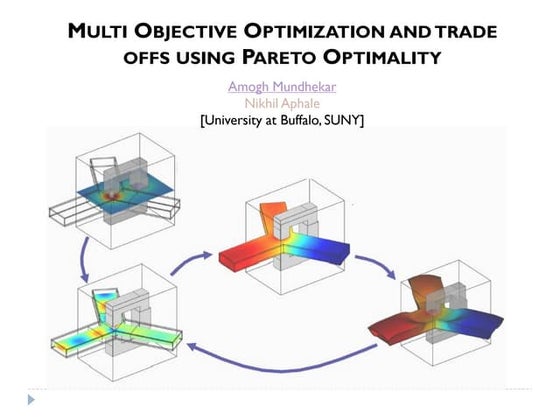 MULTI OBJECTIVE OPTIMIZATION AND TRADE OFFS USING PARETO OPTIMALITY

Amogh Mundhekar
Nikhil Aphale
[University at Buffalo, SUNY]